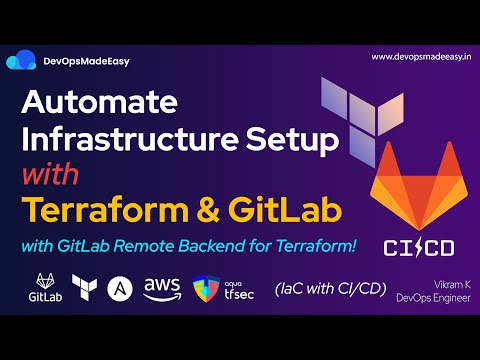 DevOpsMadeEasy

www.devopsmadeeasy.in

Automate Infrastructure Setup with Terraform & GitLab

with GitLab Remote Backend for Terraform!

CI/CD

GitLab

aws

aqua tfsec

(IaC with CI/CD)

Vikram K
DevOps Engineer